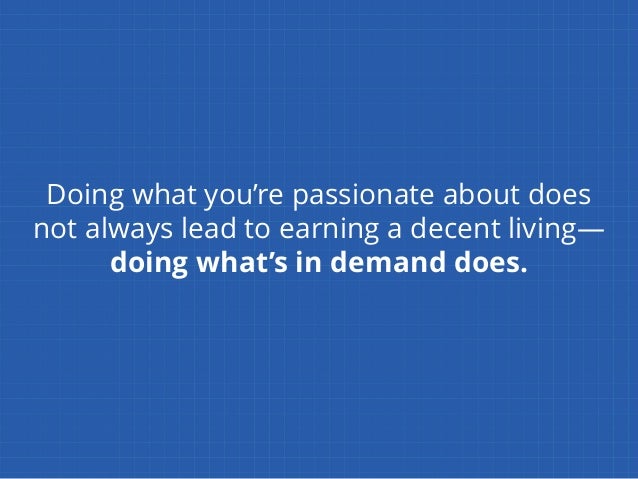 Doing what you’re passionate about does not always lead to earning a decent living—
doing what’s in demand does.